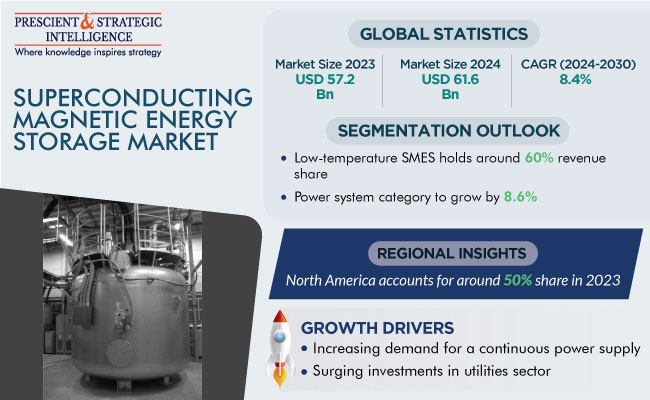 PRESCIENT & STRATEGIC INTELLIGENCE
Where knowledge inspires strategy

SUPERCONDUCTING MAGNETIC ENERGY STORAGE MARKET

GLOBAL STATISTICS

Market Size 2023
USD 57.2 Bn

Market Size 2024
USD 61.6 Bn

CAGR (2024-2030)
8.4%

SEGMENTATION OUTLOOK

• Low-temperature SMES holds around 60% revenue share
• Power system category to grow by 8.6%

REGIONAL INSIGHTS

North America accounts for around 50% share in 2023

GROWTH DRIVERS

• Increasing demand for a continuous power supply
• Surging investments in utilities sector